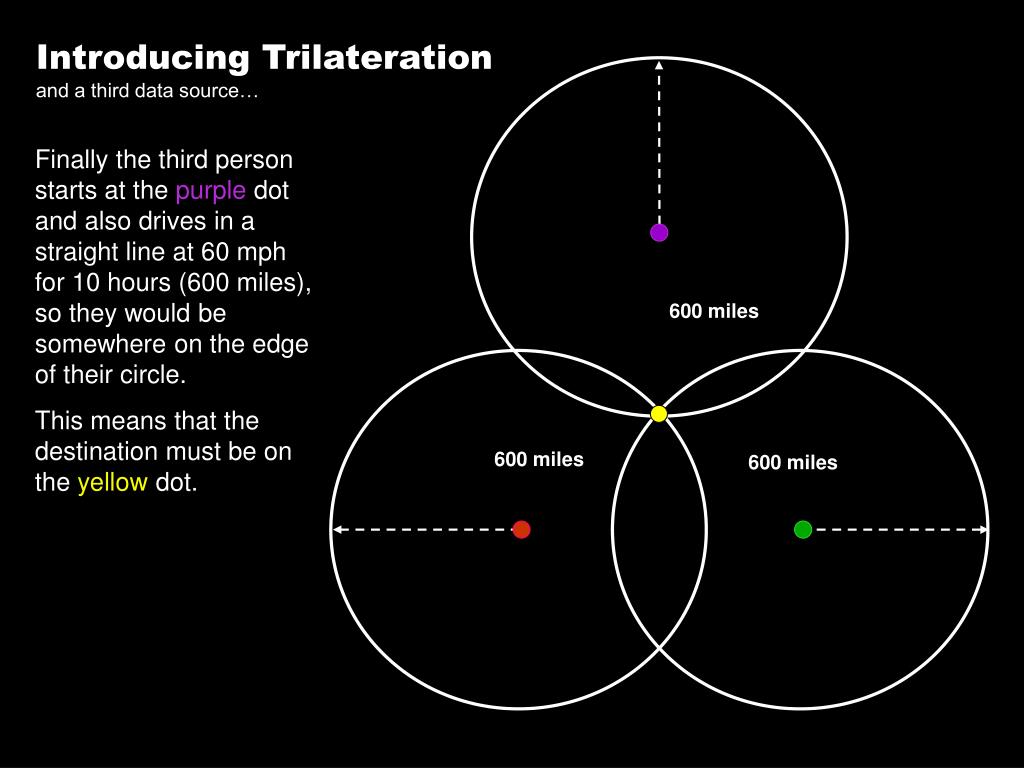 Introducing Trilateration
and a third data source…

Finally the third person starts at the purple dot and also drives in a straight line at 60 mph for 10 hours (600 miles), so they would be somewhere on the edge of their circle.

This means that the destination must be on the yellow dot.

600 miles

600 miles

600 miles